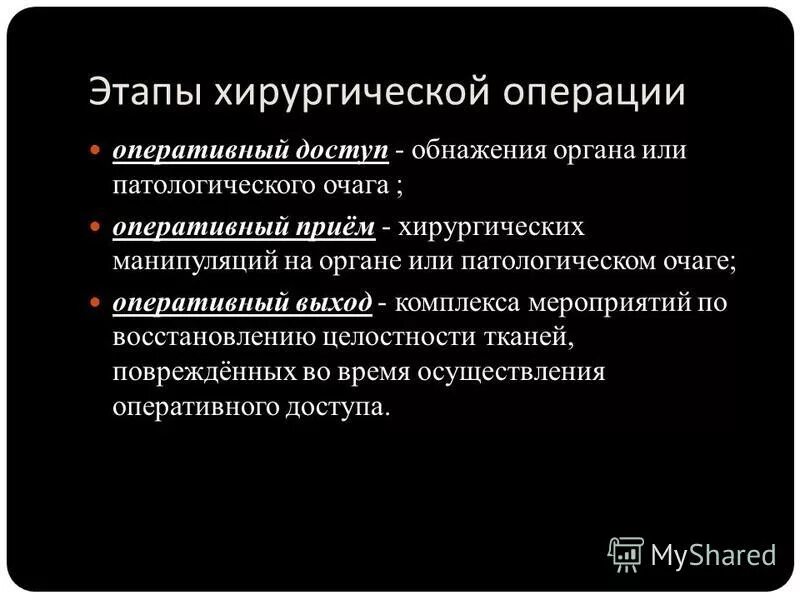 Этапы хирургической операции

оперативный доступ - обнажения органа или патологического очага ;

оперативный приём - хирургических манипуляций на органе или патологическом очаге;

оперативный выход - комплекса мероприятий по восстановлению целостности тканей, повреждённых во время осуществления оперативного доступа.

MyShared